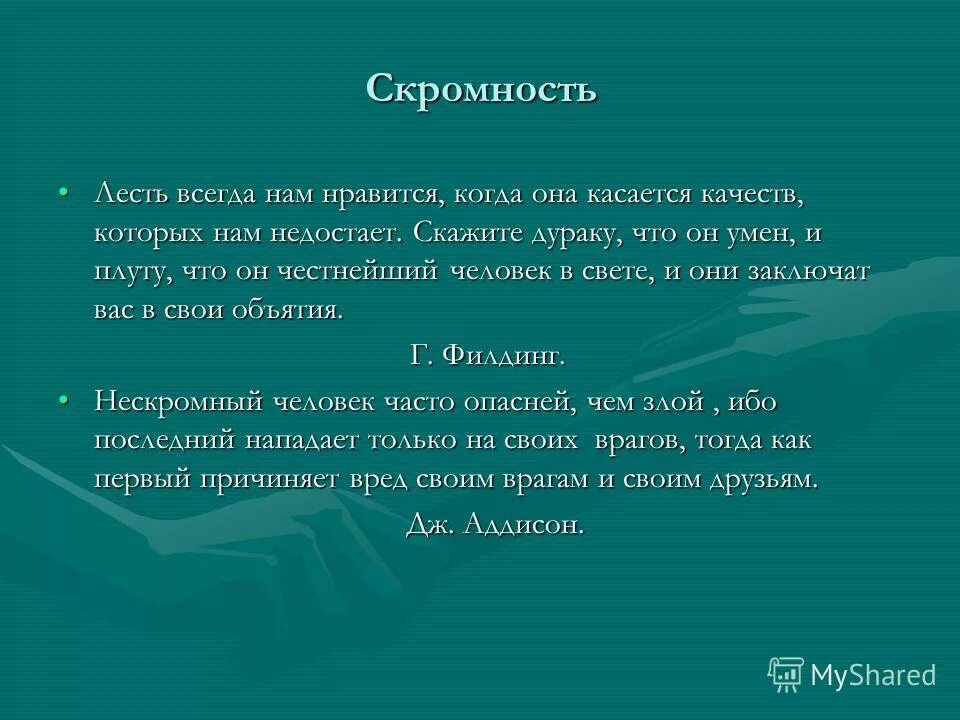 Скромность

• Лесть всегда нам нравится, когда она касается качеств, которых нам недостает. Скажите дураку, что он умен, и плуту, что он честнейший человек в свете, и они заключат вас в свои объятия.

Г. Филдинг.

• Нескромный человек часто опасней, чем злой , ибо последний нападает только на своих врагов, тогда как первый причиняет вред своим врагам и своим друзьям.

Дж. Аддисон.

MyShared